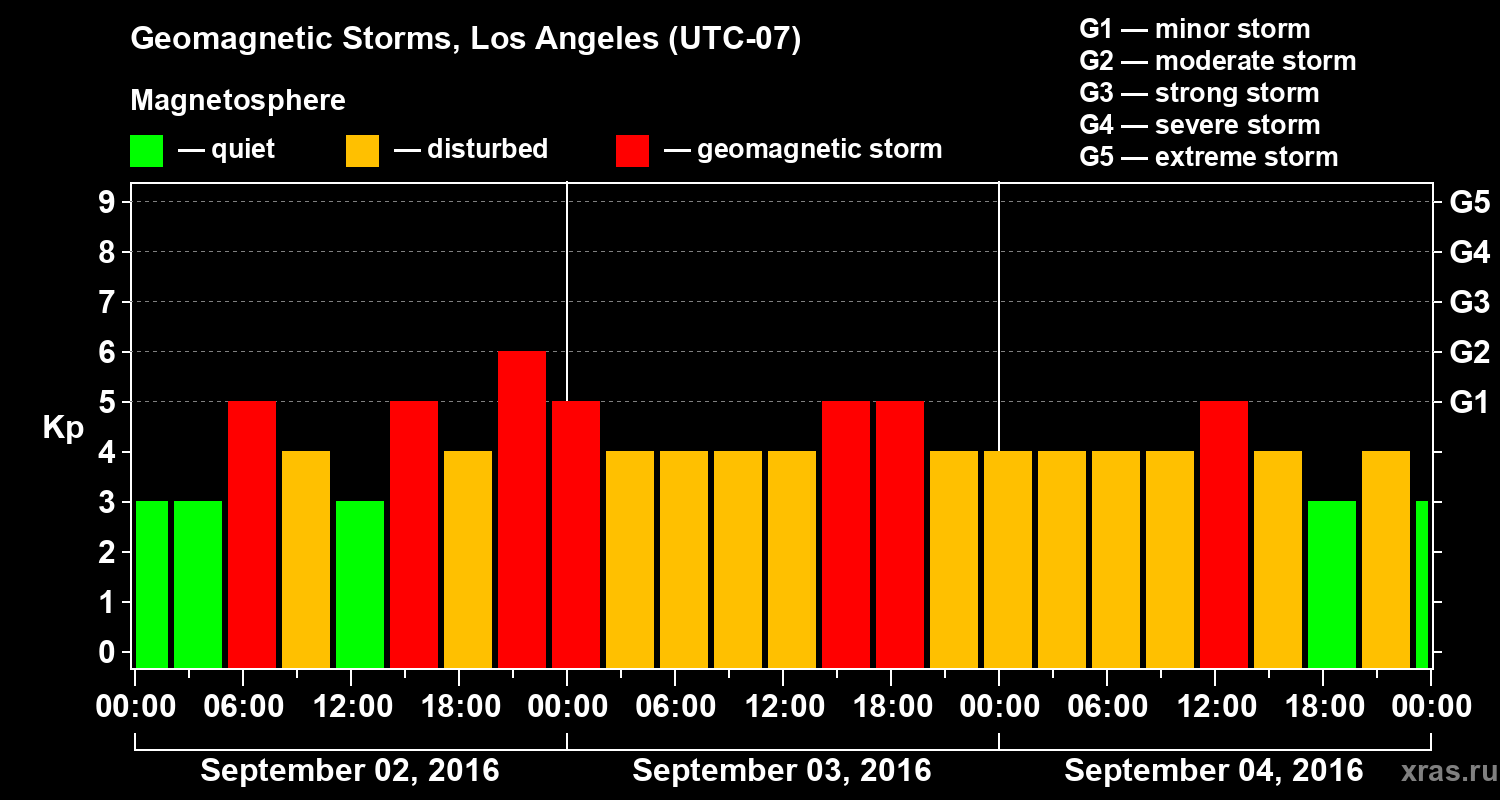 Geomagnetic Storms, Los Angeles (UTC-07)

Magnetosphere

— quiet — disturbed — geomagnetic storm

G1 — minor storm
G2 — moderate storm
G3 — strong storm
G4 — severe storm
G5 — extreme storm

Kp

9
8
7
6
5
4
3
2
1
0

G5
G4
G3
G2
G1

00:00 06:00 12:00 18:00 00:00 06:00 12:00 18:00 00:00 06:00 12:00 18:00 00:00

September 02, 2016 September 03, 2016 September 04, 2016

xras.ru